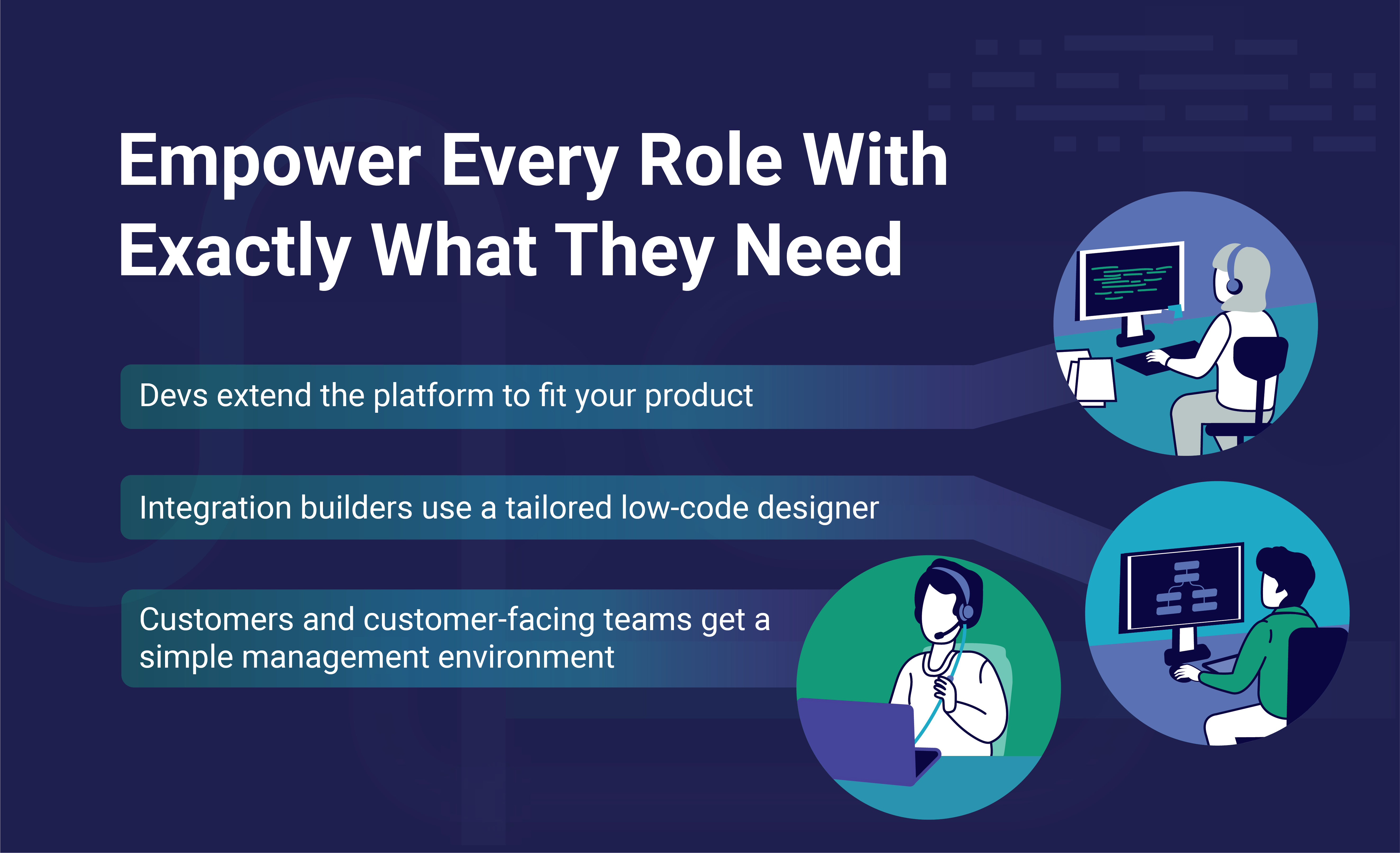 Empower Every Role With Exactly What They Need

Devs extend the platform to fit your product

Integration builders use a tailored low-code designer

Customers and customer-facing teams get a simple management environment